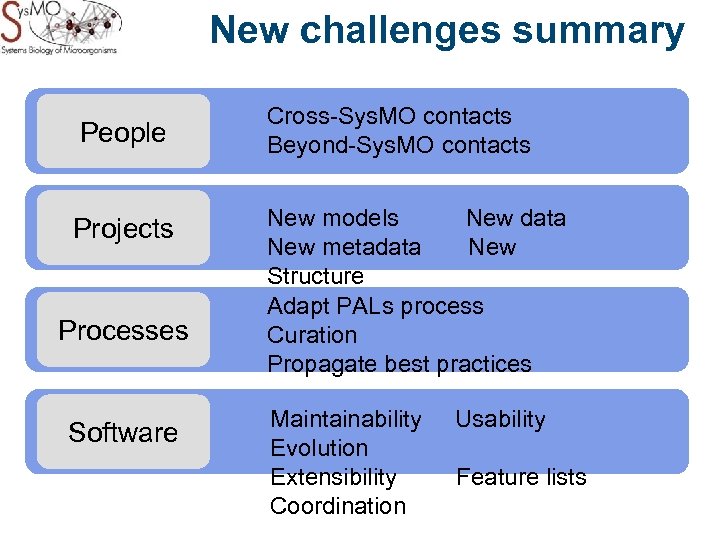 SysMO
Systems Biology of Microorganisms

New challenges summary

People
Cross-SysMO contacts
Beyond-SysMO contacts

Projects
New models New data
New metadata New Structure

Processes
Adapt PALs process
Curation
Propagate best practices

Software
Maintainability Usability
Evolution
Extensibility Feature lists
Coordination